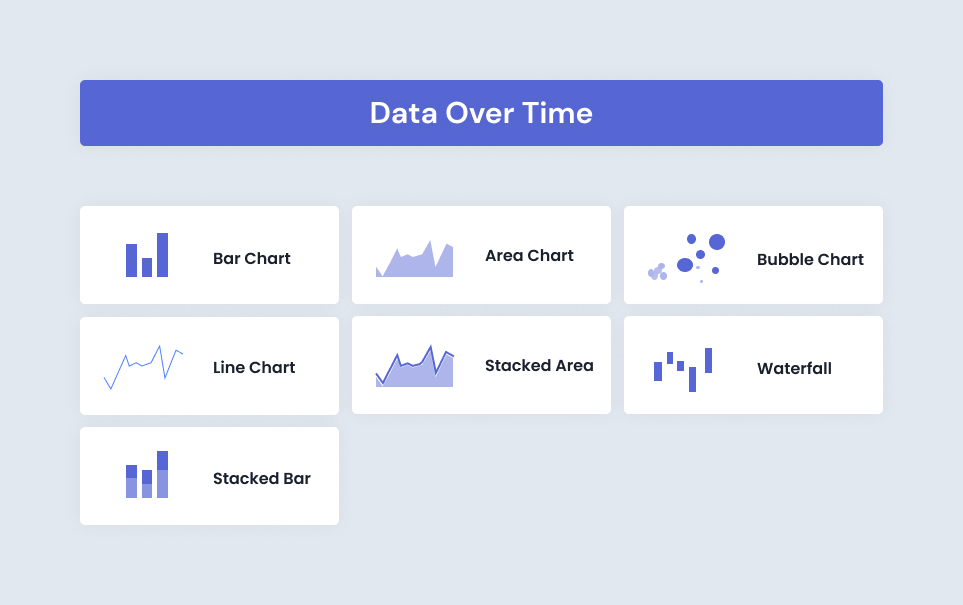 Data Over Time

Bar Chart

Area Chart

Bubble Chart

Line Chart

Stacked Area

Waterfall

Stacked Bar